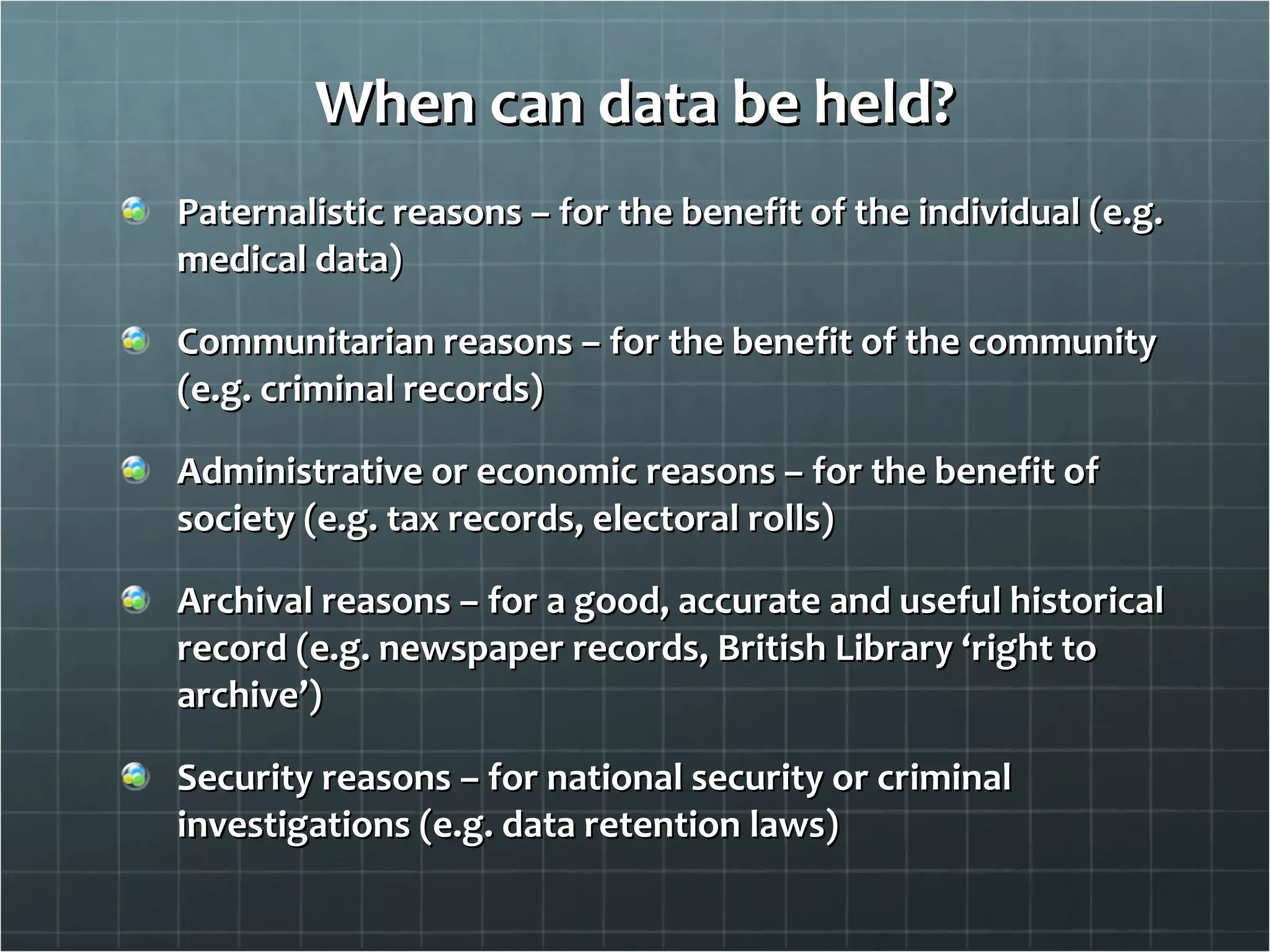 When can data be held?

Paternalistic reasons – for the benefit of the individual (e.g. medical data)

Communitarian reasons – for the benefit of the community (e.g. criminal records)

Administrative or economic reasons – for the benefit of society (e.g. tax records, electoral rolls)

Archival reasons – for a good, accurate and useful historical record (e.g. newspaper records, British Library ‘right to archive’)

Security reasons – for national security or criminal investigations (e.g. data retention laws)